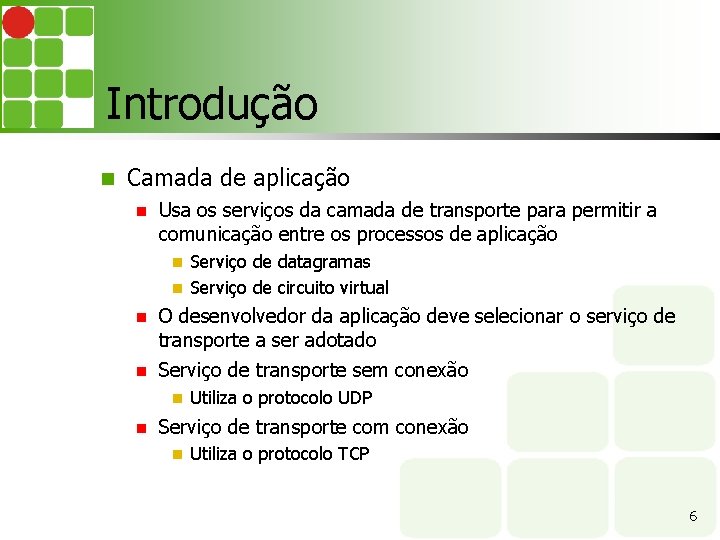 Introdução

Camada de aplicação

Usa os serviços da camada de transporte para permitir a comunicação entre os processos de aplicação

Serviço de datagramas

Serviço de circuito virtual

O desenvolvedor da aplicação deve selecionar o serviço de transporte a ser adotado

Serviço de transporte sem conexão

Utiliza o protocolo UDP

Serviço de transporte com conexão

Utiliza o protocolo TCP

6